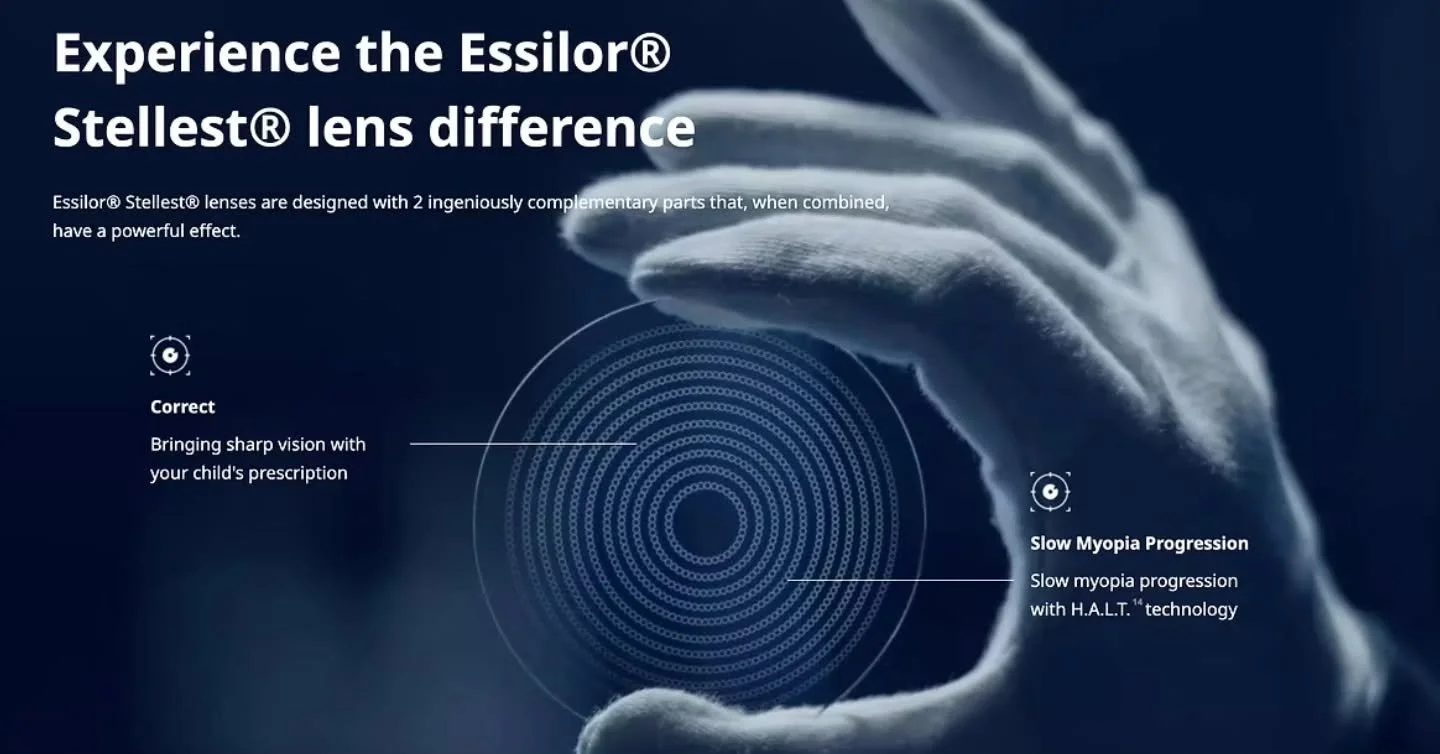 Experience the Essilor® Stellest® lens difference

Essilor® Stellest® lenses are designed with 2 ingeniously complementary parts that, when combined, have a powerful effect.

Correct

Bringing sharp vision with your child's prescription

Slow Myopia Progression

Slow myopia progression with H.A.L.T.$^{14}$ technology